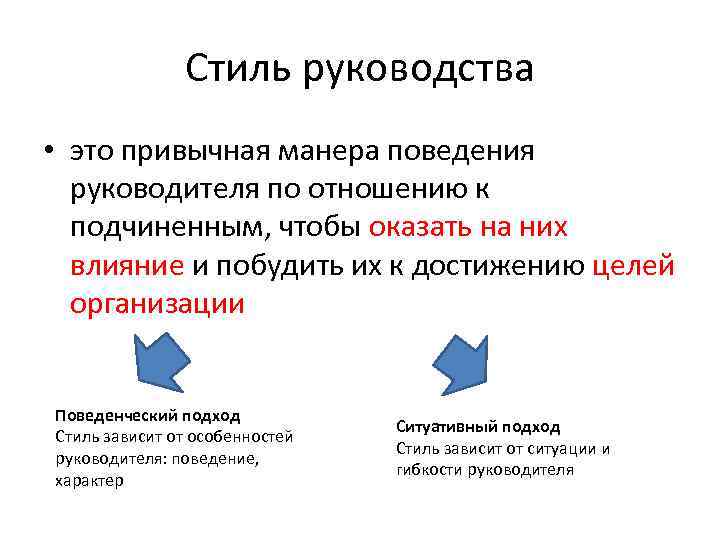 Стиль руководства

• это привычная манера поведения руководителя по отношению к подчиненным, чтобы оказать на них влияние и побудить их к достижению целей организации

Поведенческий подход
Стиль зависит от особенностей руководителя: поведение, характер

Ситуативный подход
Стиль зависит от ситуации и гибкости руководителя